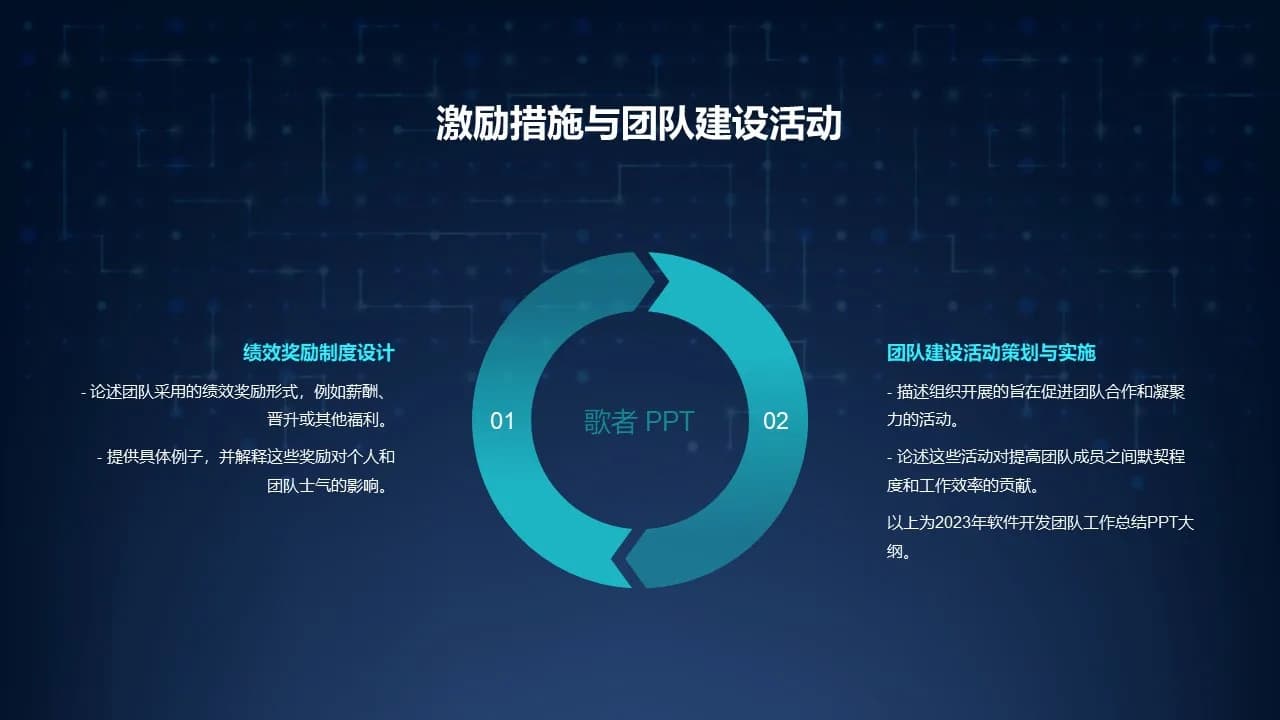 激励措施与团队建设活动

绩效奖励制度设计

- 论述团队采用的绩效奖励形式，例如薪酬、晋升或其他福利。

- 提供具体例子，并解释这些奖励对个人和团队士气的影响。

01

歌者 PPT

02

团队建设活动策划与实施

- 描述组织开展的旨在促进团队合作和凝聚力的活动。

- 论述这些活动对提高团队成员之间默契程度和工作效率的贡献。

以上为2023年软件开发团队工作总结PPT大纲。